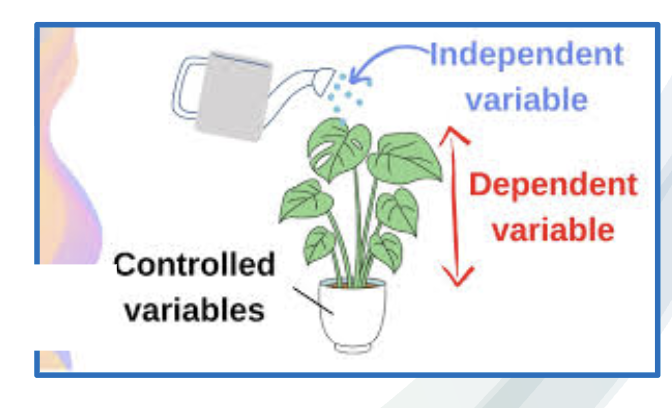 Independent variable

Dependent variable

Controlled variables